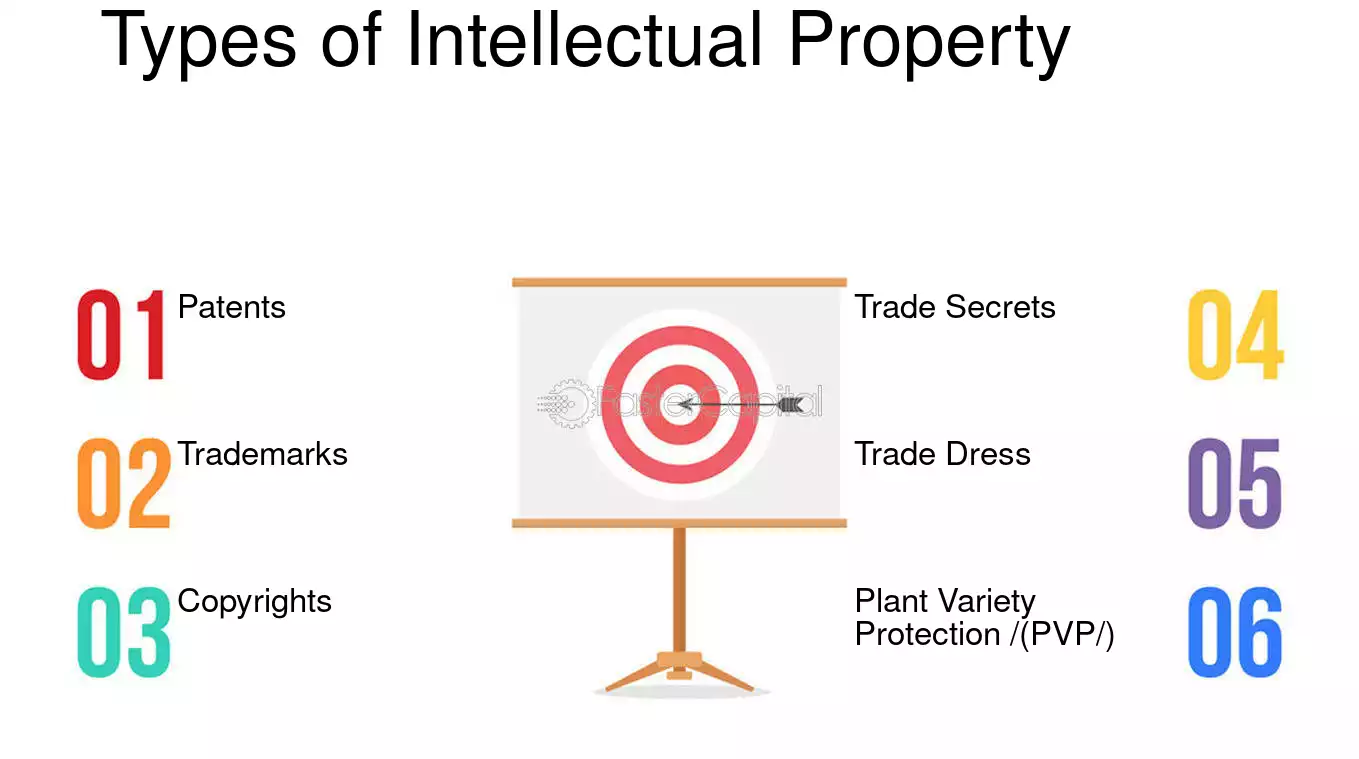 Types of Intellectual Property

01 Patents

02 Trademarks

03 Copyrights

Trade Secrets 04

Trade Dress 05

Plant Variety Protection /(PVP/) 06

FasterCapital